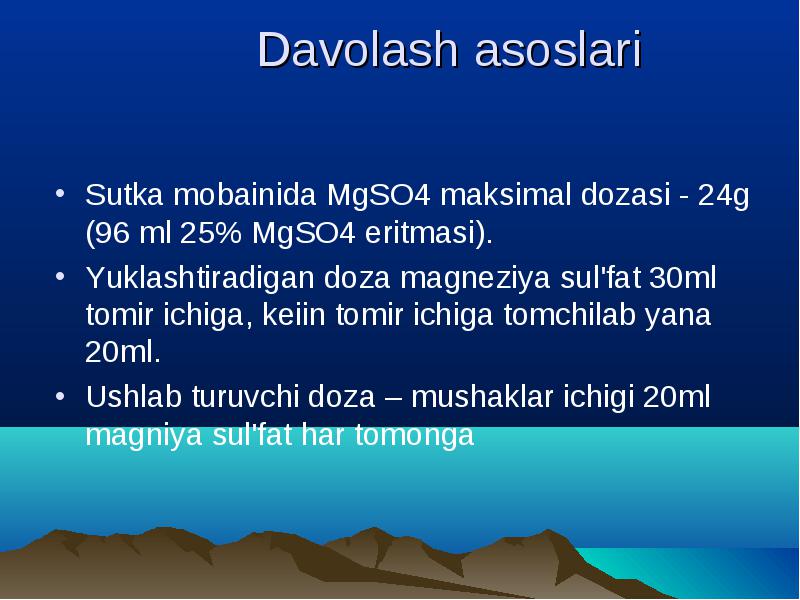 Davolash asoslari

• Sutka mobainida MgSO4 maksimal dozasi - 24g (96 ml 25% MgSO4 eritmasi).
• Yuklashtiradigan doza magneziya sul'fat 30ml tomir ichiga, keiin tomir ichiga tomchilab yana 20ml.
• Ushlab turuvchi doza – mushaklar ichigi 20ml magniya sul'fat har tomonga